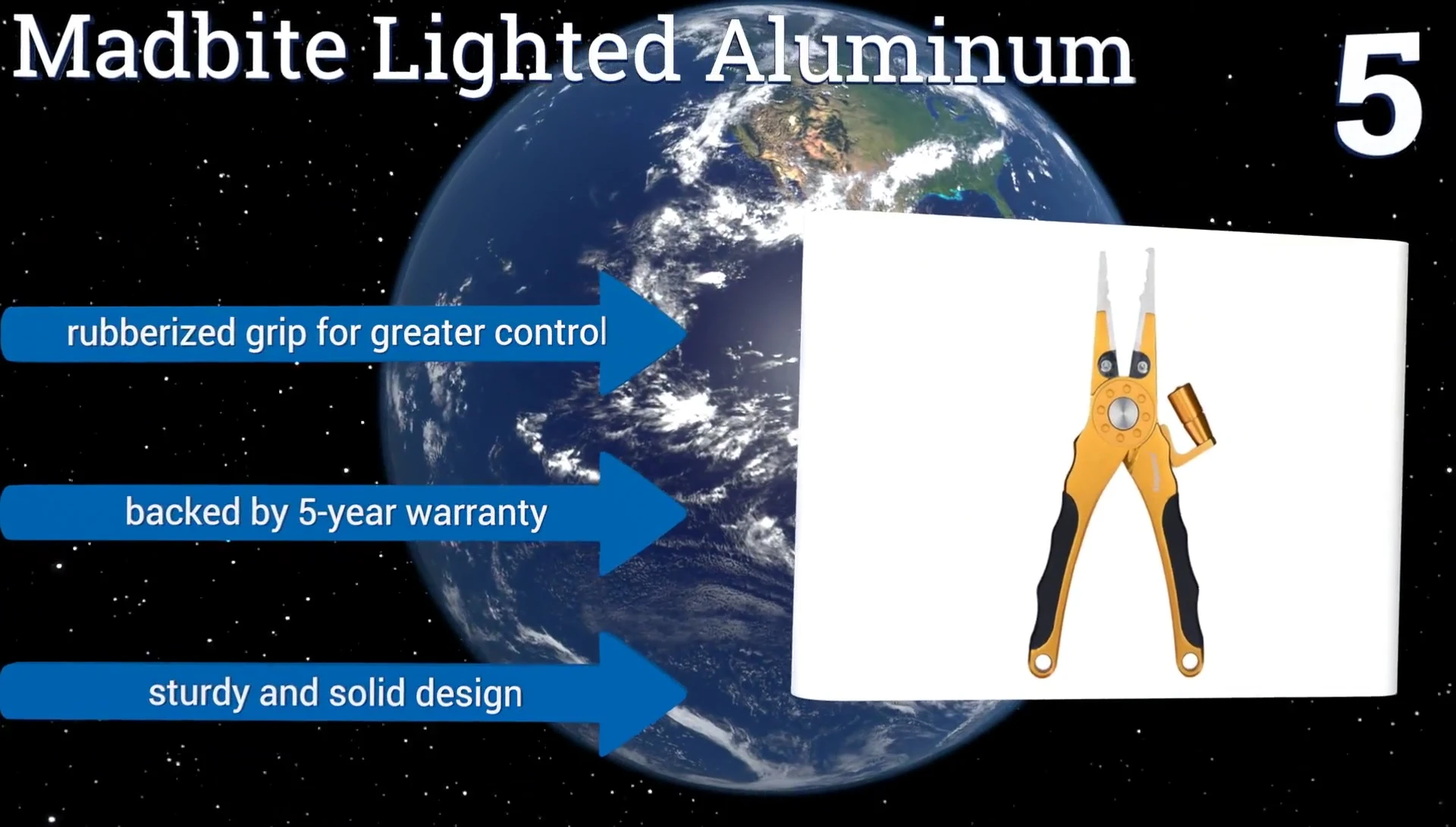 Madbite Lighted Aluminum

5

rubberized grip for greater control

backed by 5-year warranty

sturdy and solid design